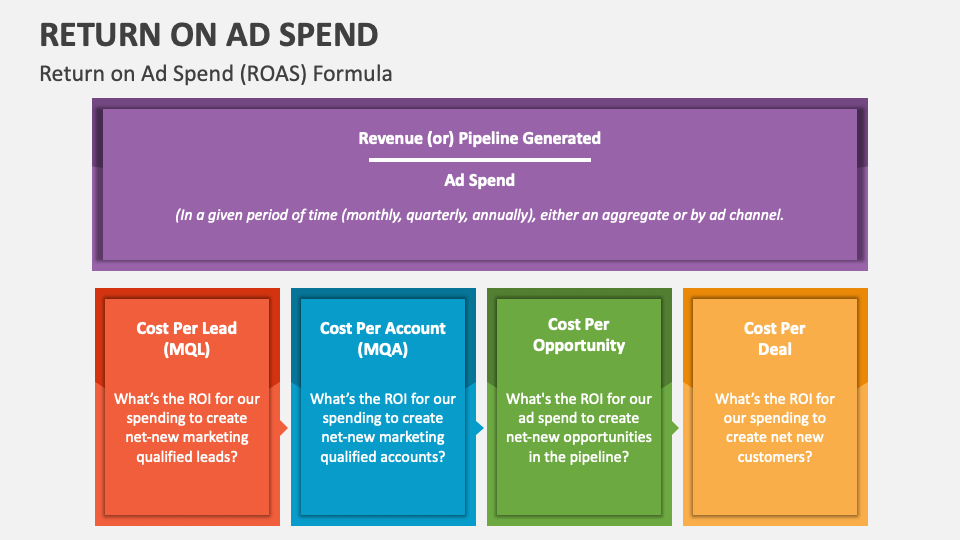 RETURN ON AD SPEND

Return on Ad Spend (ROAS) Formula

Revenue (or) Pipeline Generated

Ad Spend

(In a given period of time (monthly, quarterly, annually), either an aggregate or by ad channel.

Cost Per Lead (MQL)

What's the ROI for our spending to create net-new marketing qualified leads?

Cost Per Account (MQA)

What's the ROI for our spending to create net-new marketing qualified accounts?

Cost Per Opportunity

What's the ROI for our ad spend to create net-new opportunities in the pipeline?

Cost Per Deal

What's the ROI for our spending to create net new customers?